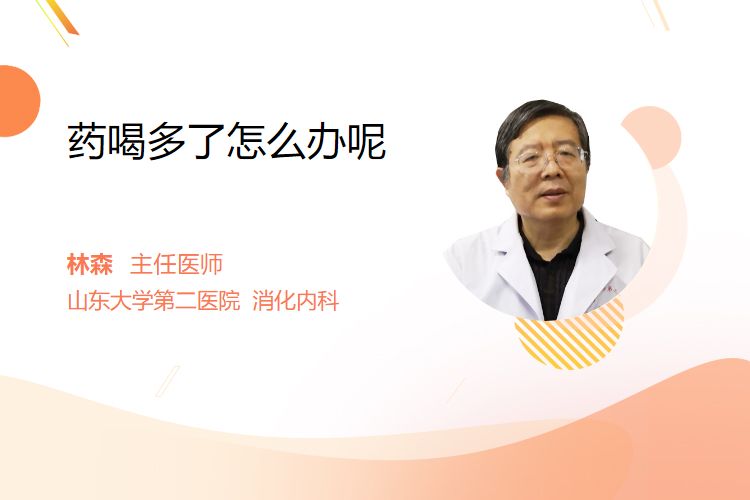 药喝多了怎么办呢

林森 主任医师
山东大学第二医院 消化内科